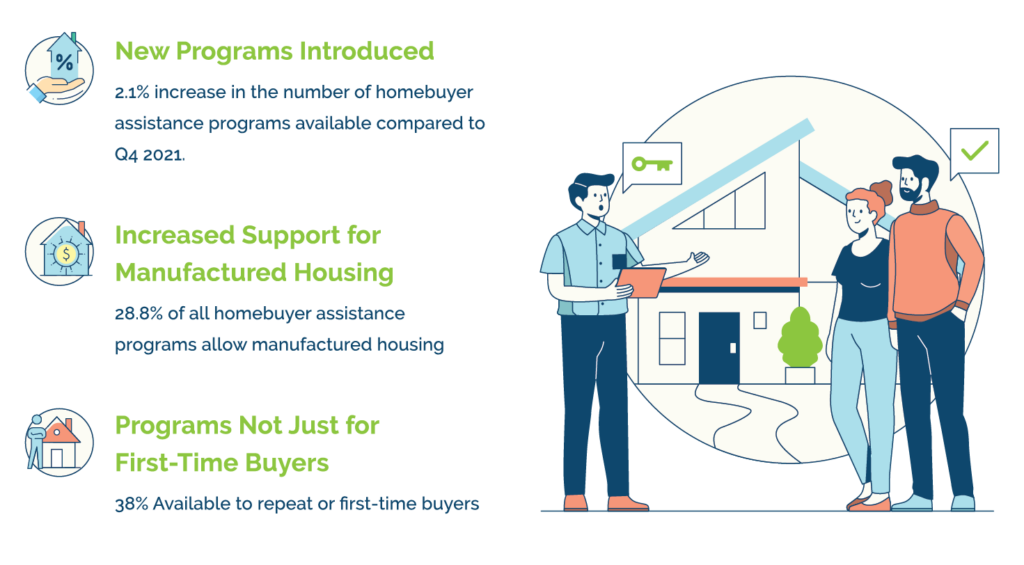 %

New Programs Introduced

2.1% increase in the number of homebuyer assistance programs available compared to Q4 2021.

$

Increased Support for Manufactured Housing

28.8% of all homebuyer assistance programs allow manufactured housing

Programs Not Just for First-Time Buyers

38% Available to repeat or first-time buyers